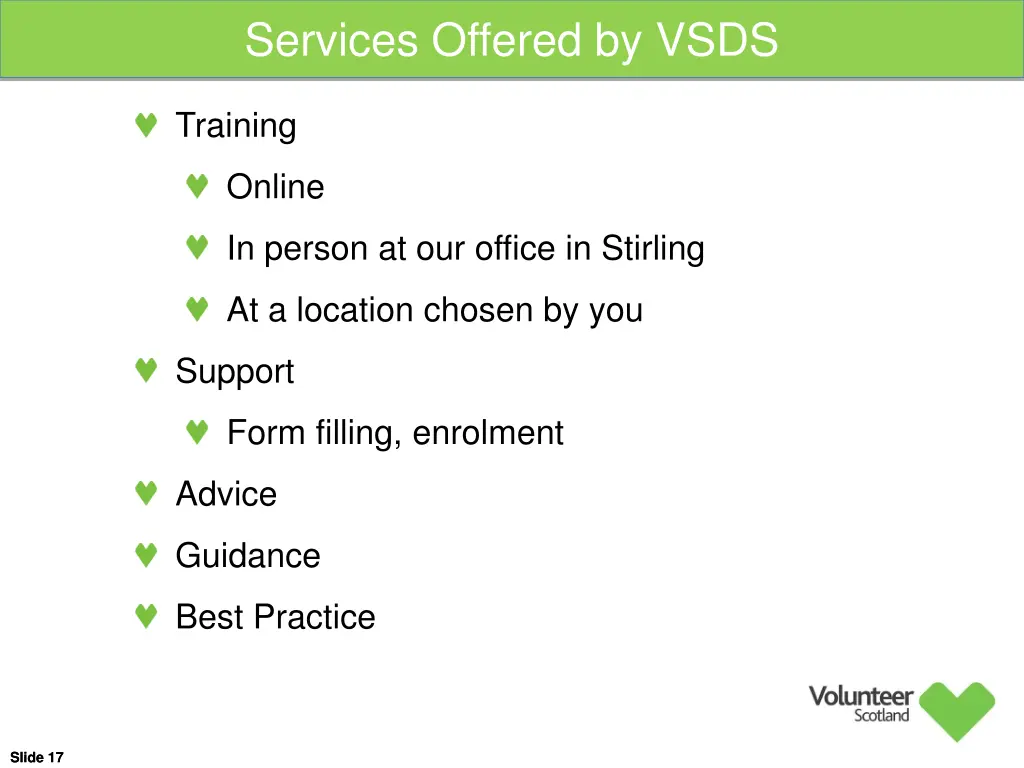 Services Offered by VSDS

Training
Online
In person at our office in Stirling
At a location chosen by you
Support
Form filling, enrolment
Advice
Guidance
Best Practice

Volunteer Scotland

Slide 17